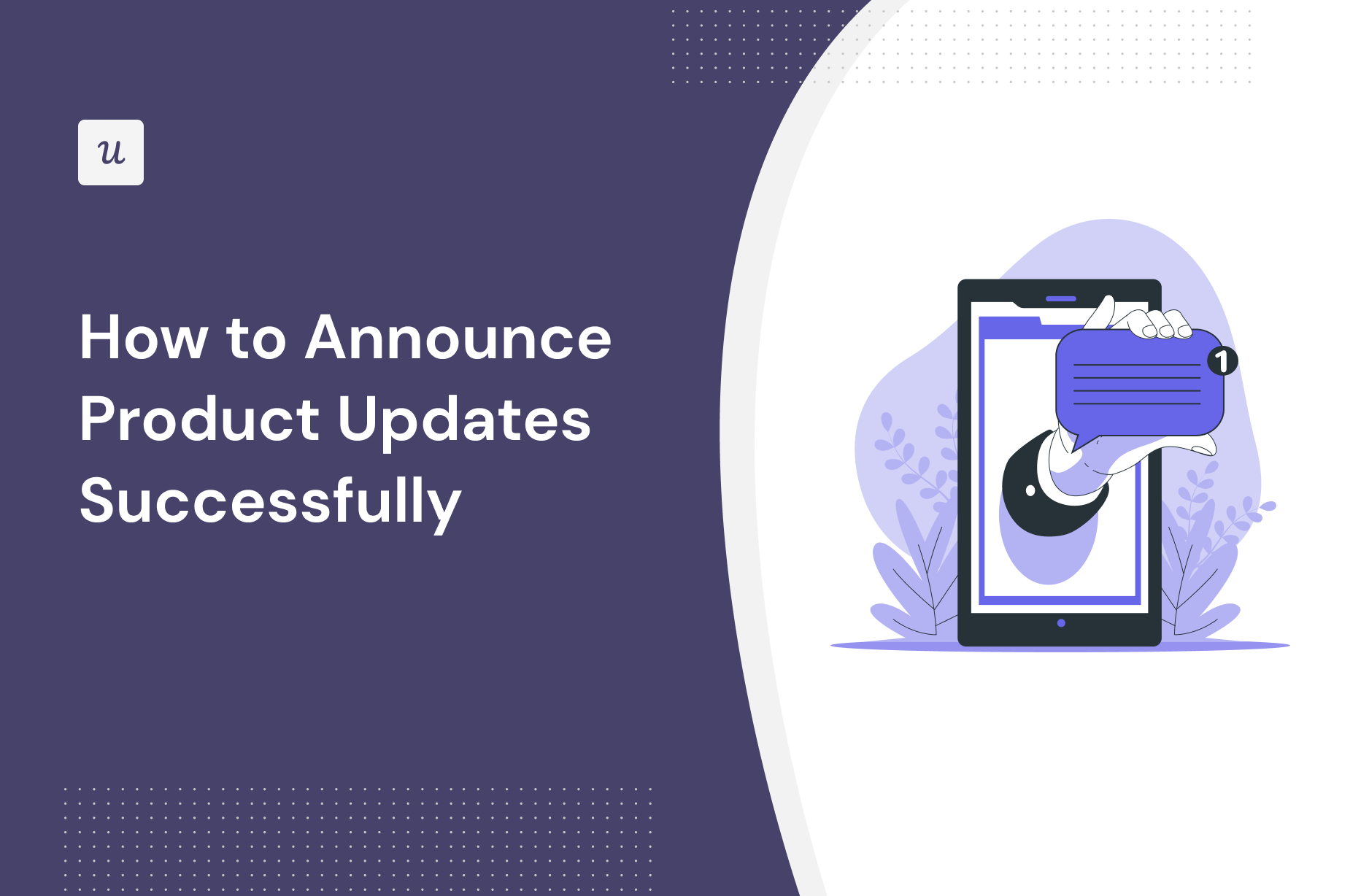 u

How to Announce Product Updates Successfully

1